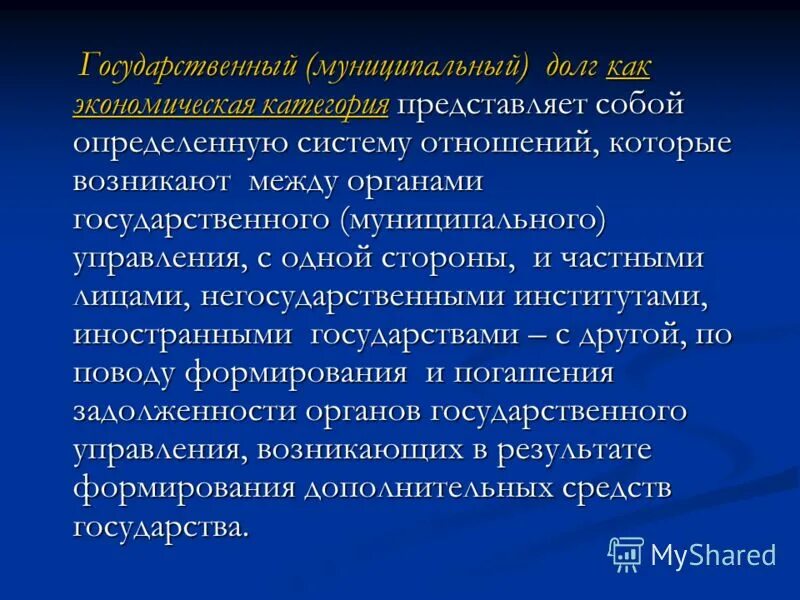 Государственный (муниципальный) долг как экономическая категория представляет собой определенную систему отношений, которые возникают между органами государственного (муниципального) управления, с одной стороны, и частными лицами, негосударственными институтами, иностранными государствами – с другой, по поводу формирования и погашения задолженности органов государственного управления, возникающих в результате формирования дополнительных средств государства.

MyShared